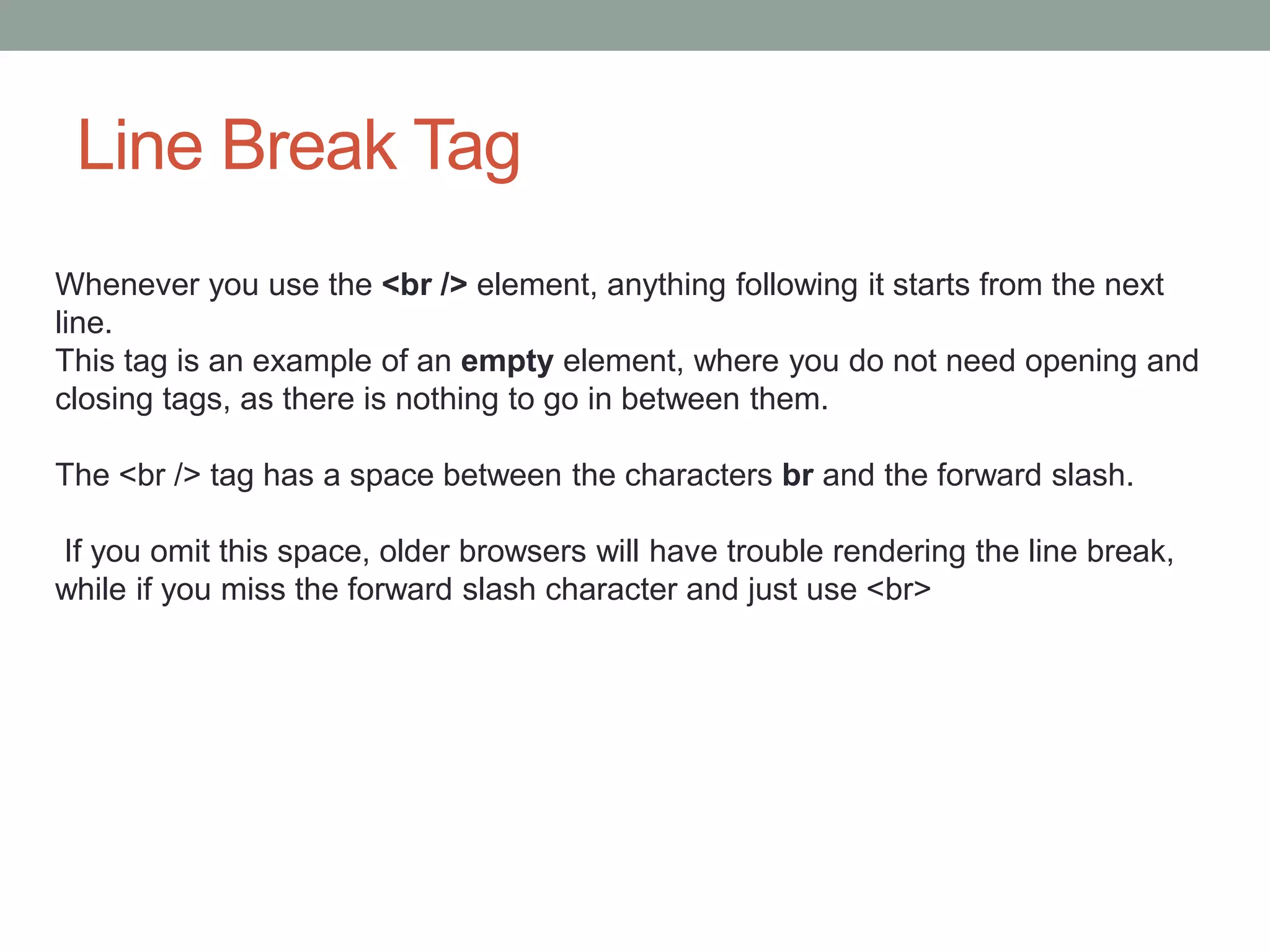 Line Break Tag

Whenever you use the <br /> element, anything following it starts from the next line.
This tag is an example of an empty element, where you do not need opening and closing tags, as there is nothing to go in between them.

The <br /> tag has a space between the characters br and the forward slash.

If you omit this space, older browsers will have trouble rendering the line break, while if you miss the forward slash character and just use <br>